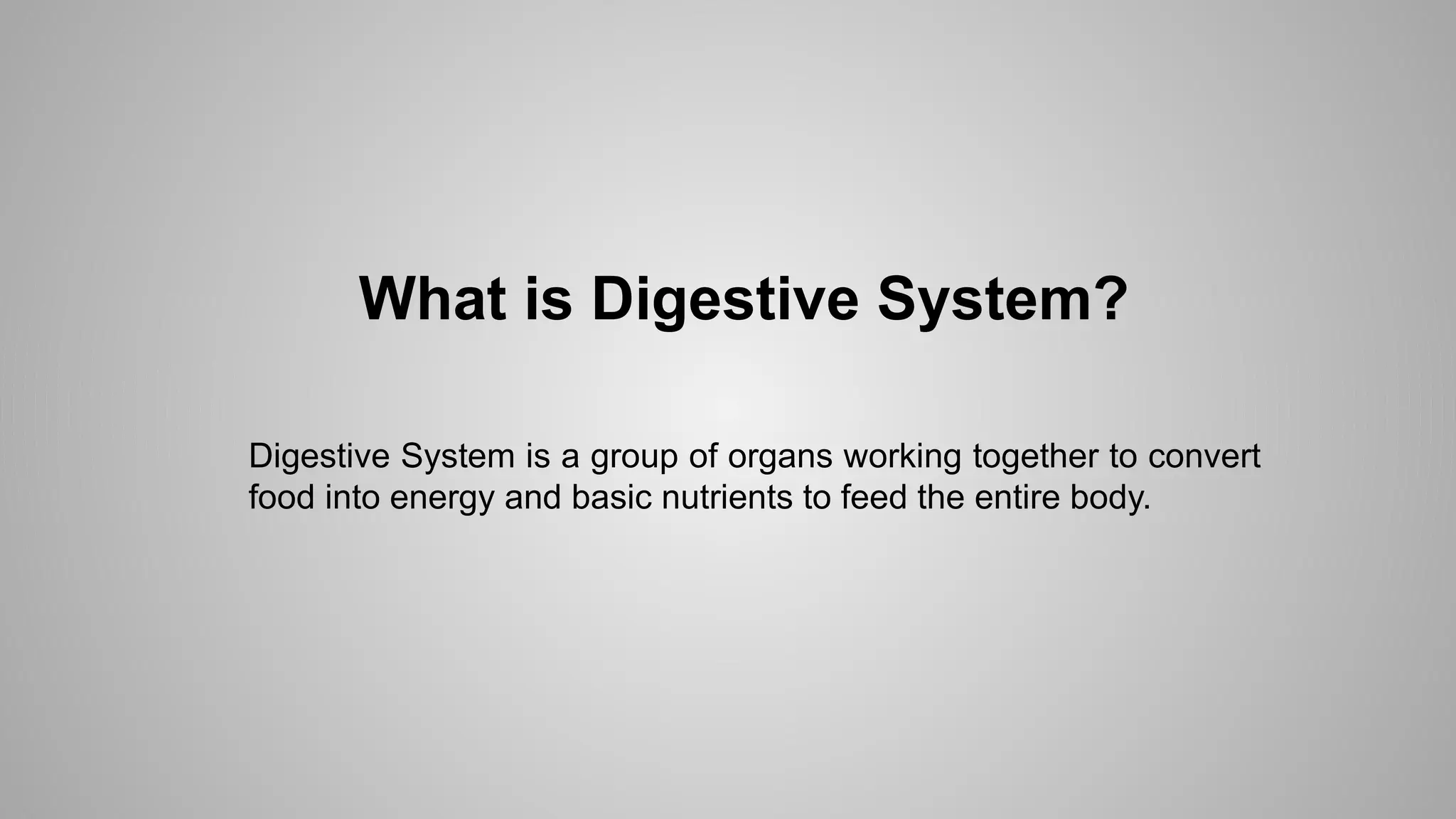 What is Digestive System?

Digestive System is a group of organs working together to convert food into energy and basic nutrients to feed the entire body.